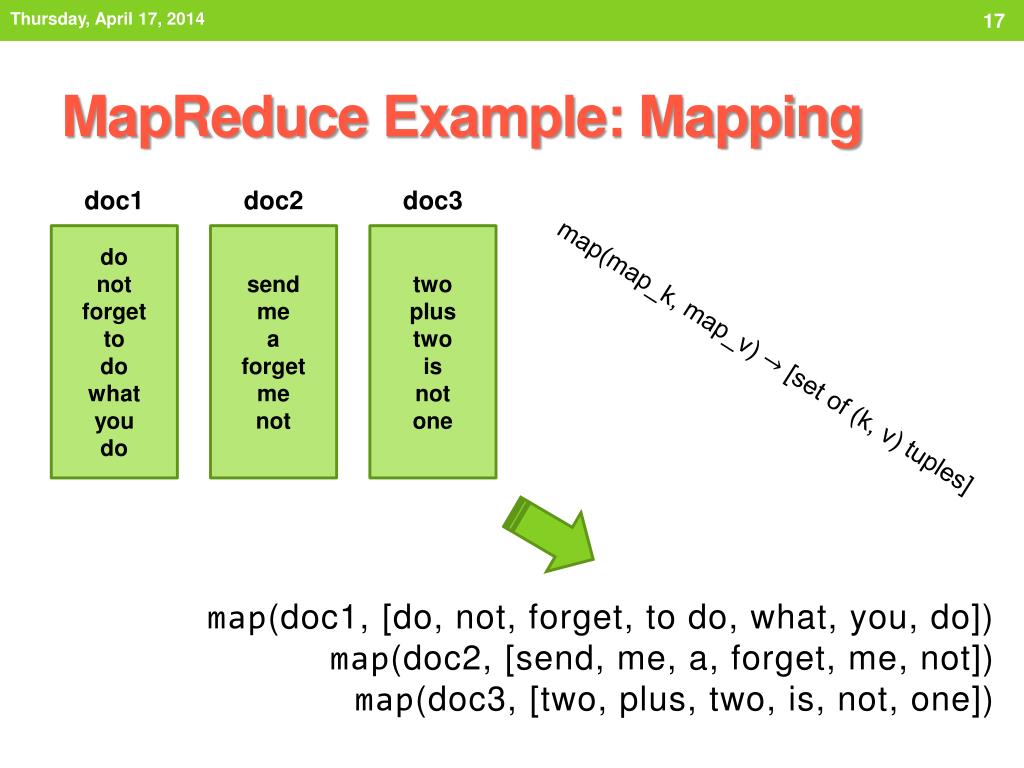 Thursday, April 17, 2014

17

MapReduce Example: Mapping

doc1

do
not
forget
to
do
what
you
do

doc2

send
me
a
forget
me
not

doc3

two
plus
two
is
not
one

map(map_k, map_v) → [set of (k, v) tuples]

map(doc1, [do, not, forget, to do, what, you, do])
map(doc2, [send, me, a, forget, me, not])
map(doc3, [two, plus, two, is, not, one])